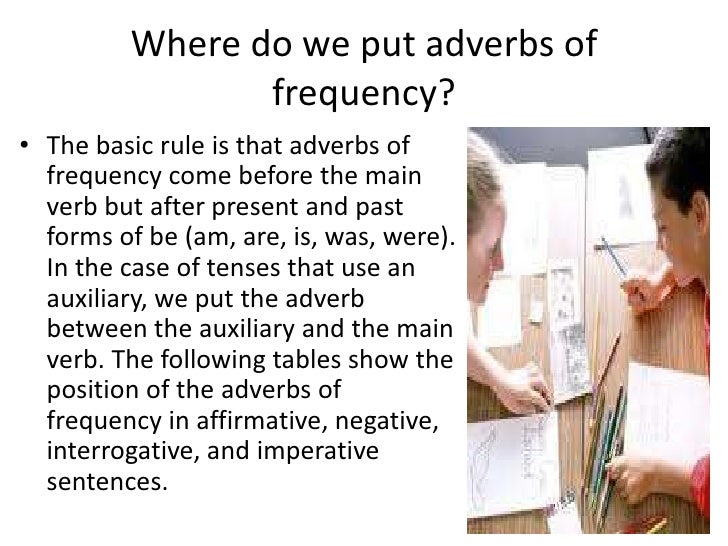 Where do we put adverbs of frequency?

• The basic rule is that adverbs of frequency come before the main verb but after present and past forms of be (am, are, is, was, were). In the case of tenses that use an auxiliary, we put the adverb between the auxiliary and the main verb. The following tables show the position of the adverbs of frequency in affirmative, negative, interrogative, and imperative sentences.